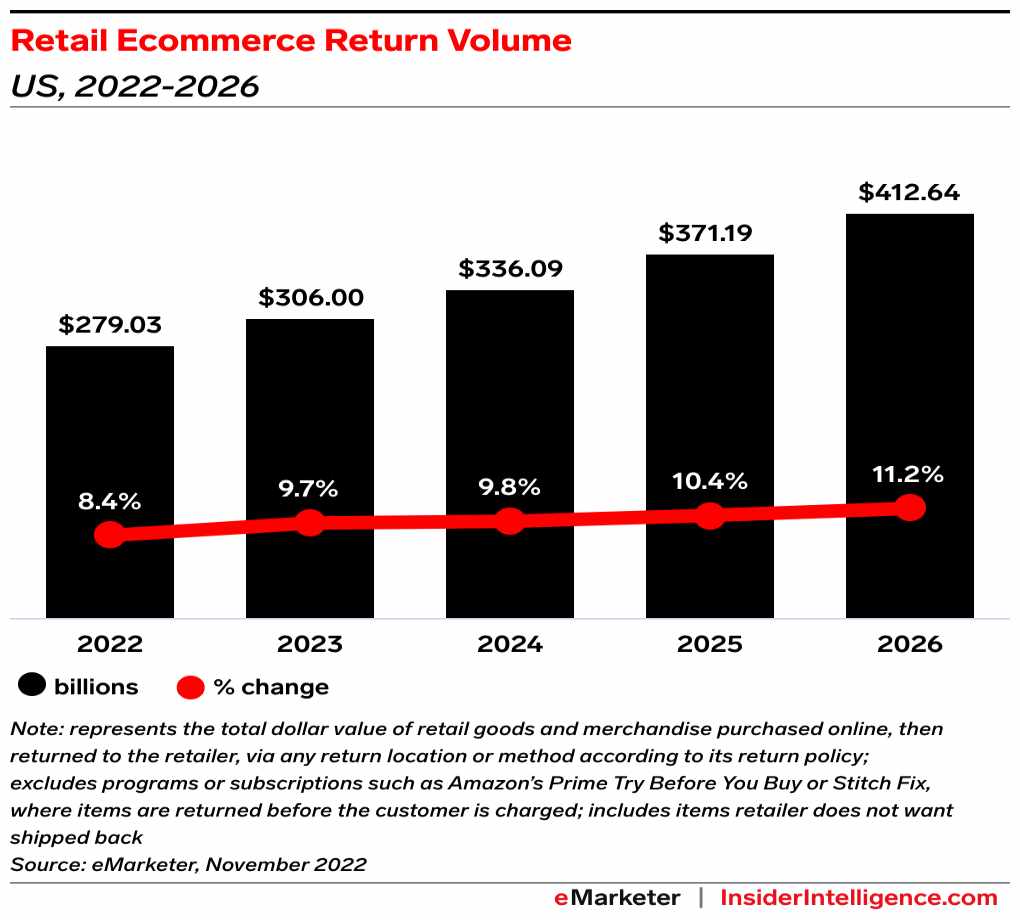 Retail Ecommerce Return Volume
US, 2022-2026

$279.03
$306.00
$336.09
$371.19
$412.64

8.4%
9.7%
9.8%
10.4%
11.2%

2022
2023
2024
2025
2026

billions
% change

Note: represents the total dollar value of retail goods and merchandise purchased online, then returned to the retailer, via any return location or method according to its return policy; excludes programs or subscriptions such as Amazon's Prime Try Before You Buy or Stitch Fix, where items are returned before the customer is charged; includes items retailer does not want shipped back
Source: eMarketer, November 2022

eMarketer | InsiderIntelligence.com